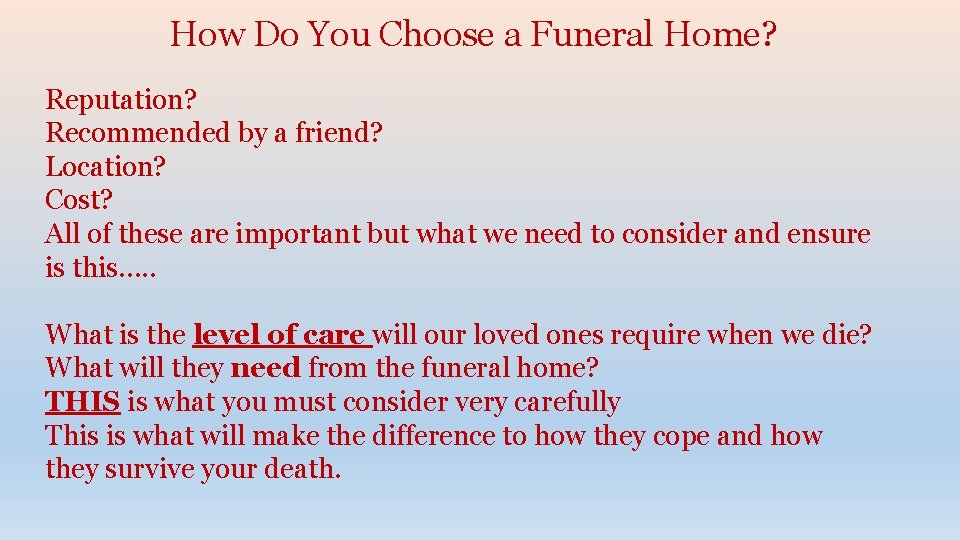 How Do You Choose a Funeral Home?

Reputation?
Recommended by a friend?
Location?
Cost?
All of these are important but what we need to consider and ensure is this…..

What is the level of care will our loved ones require when we die?
What will they need from the funeral home?
THIS is what you must consider very carefully
This is what will make the difference to how they cope and how they survive your death.